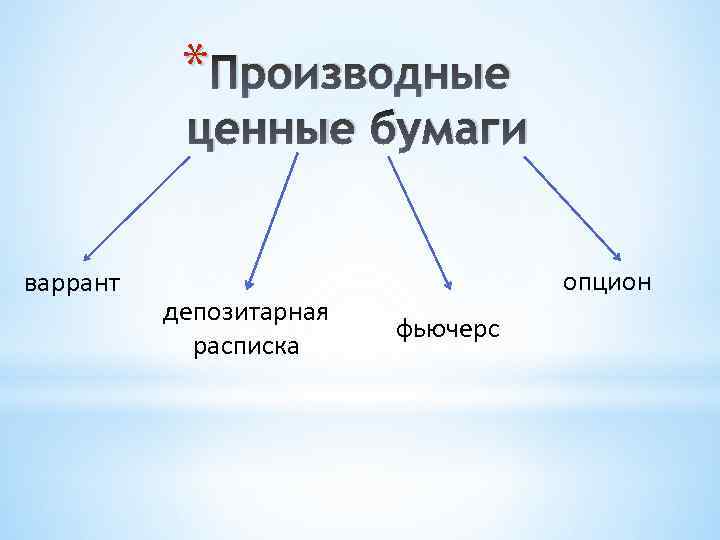 *Производные ценные бумаги

варрант

депозитарная расписка

фьючерс

опцион